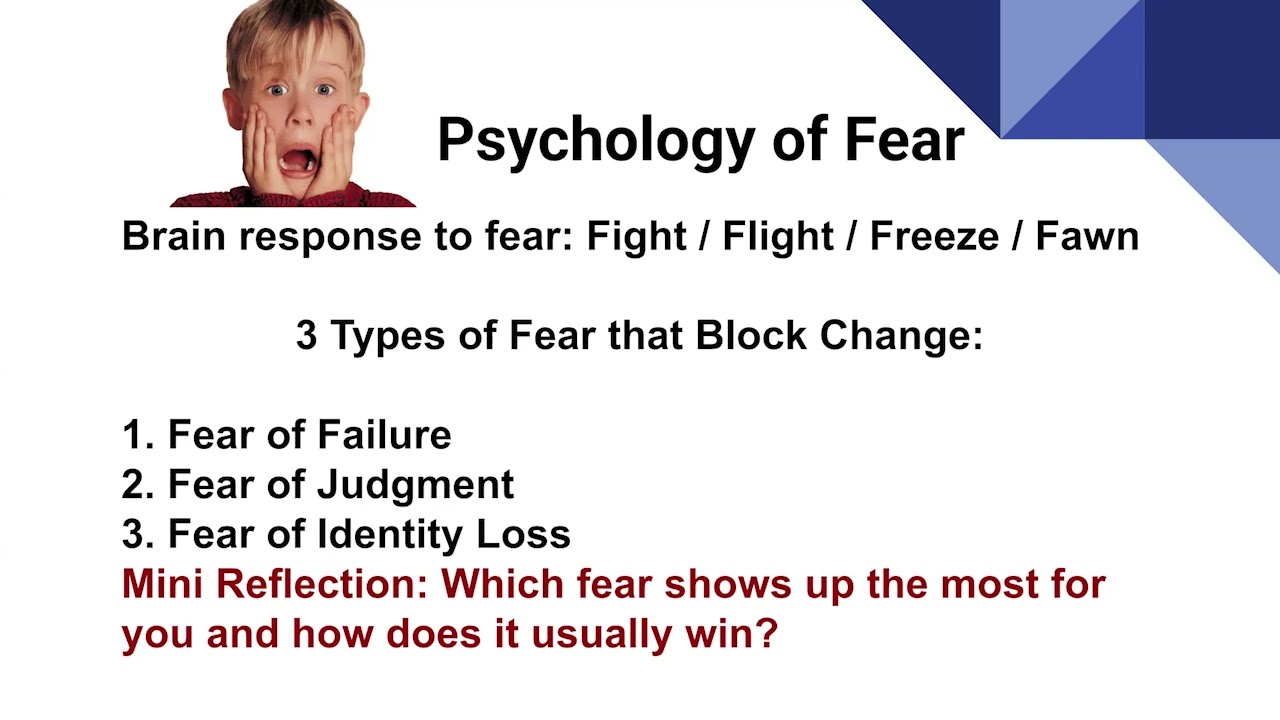 Psychology of Fear

Brain response to fear: Fight / Flight / Freeze / Fawn

3 Types of Fear that Block Change:

1. Fear of Failure
2. Fear of Judgment
3. Fear of Identity Loss

Mini Reflection: Which fear shows up the most for you and how does it usually win?